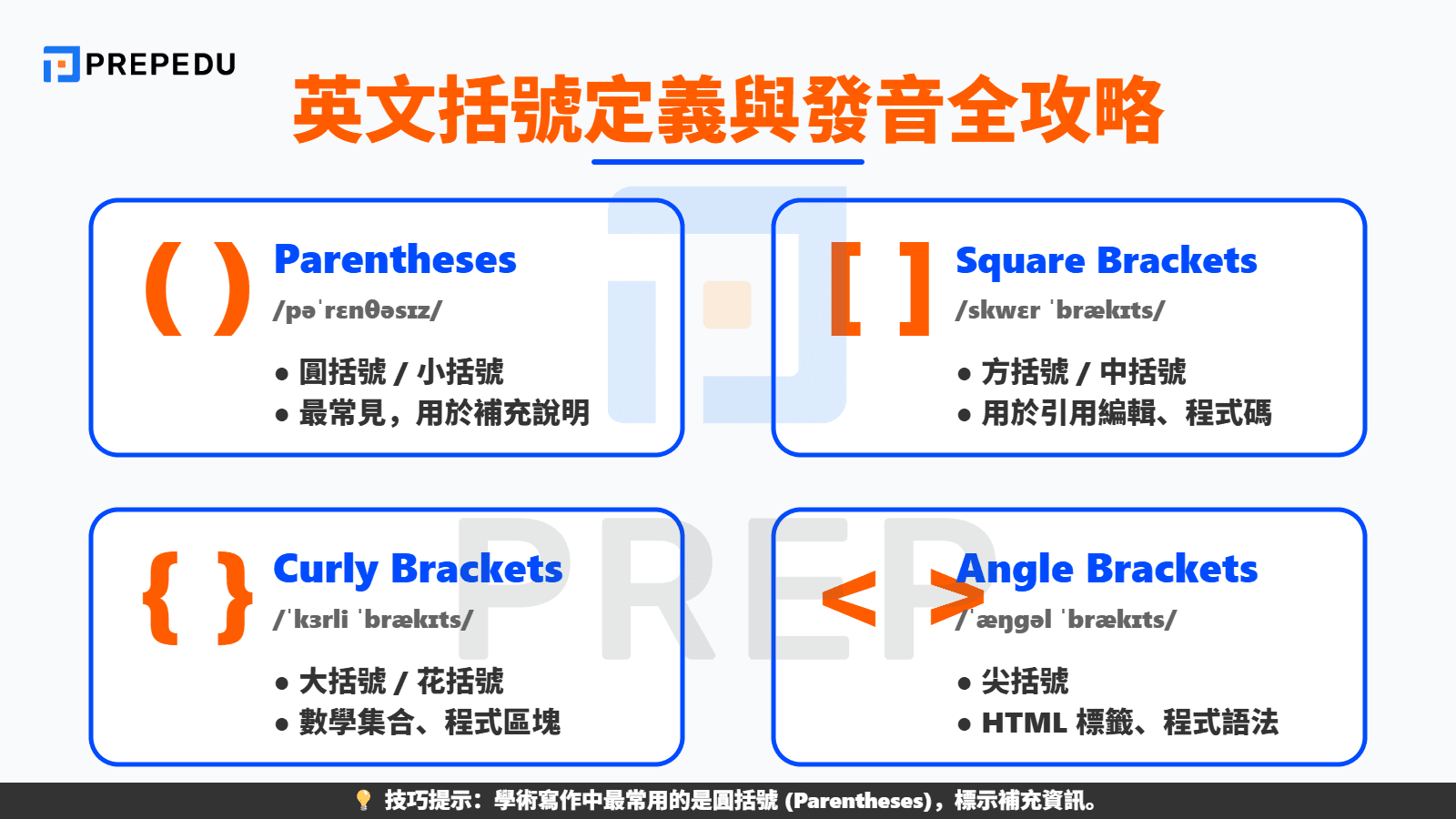 PREPEDU

英文括號定義與發音全攻略

( )

Parentheses

/pəˈrɛnθəsɪz/

● 圓括號 / 小括號
● 最常見，用於補充說明

[ ]

Square Brackets

/skwɛr ˈbrækɪts/

● 方括號 / 中括號
● 用於引用編輯、程式碼

{ }

Curly Brackets

/ˈkɜrli ˈbrækɪts/

● 大括號 / 花括號
● 數學集合、程式區塊

< >

Angle Brackets

/ˈæŋgəl ˈbrækɪts/

● 尖括號
● HTML 標籤、程式語法

PREP

💡 技巧提示：學術寫作中最常用的是圓括號 (Parentheses)，標示補充資訊。